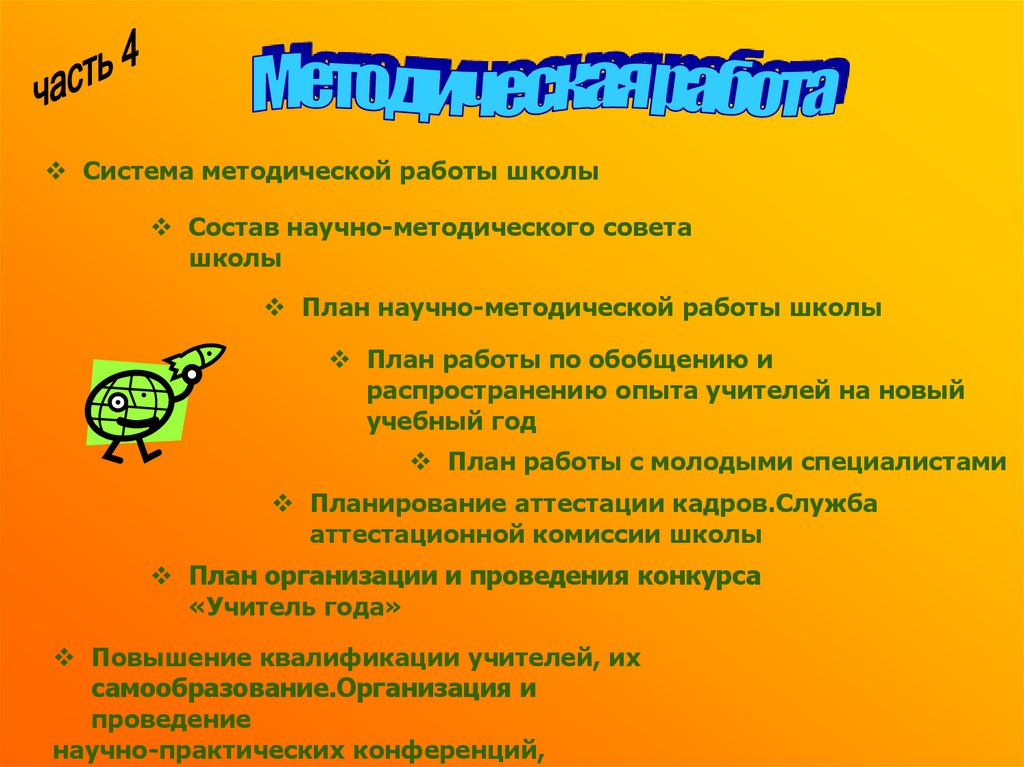 часть 4

Методическая работа

❖ Система методической работы школы

❖ Состав научно-методического совета школы

❖ План научно-методической работы школы

❖ План работы по обобщению и распространению опыта учителей на новый учебный год

❖ План работы с молодыми специалистами

❖ Планирование аттестации кадров.Служба аттестационной комиссии школы

❖ План организации и проведения конкурса «Учитель года»

❖ Повышение квалификации учителей, их самообразование.Организация и проведение
научно-практических конференций,